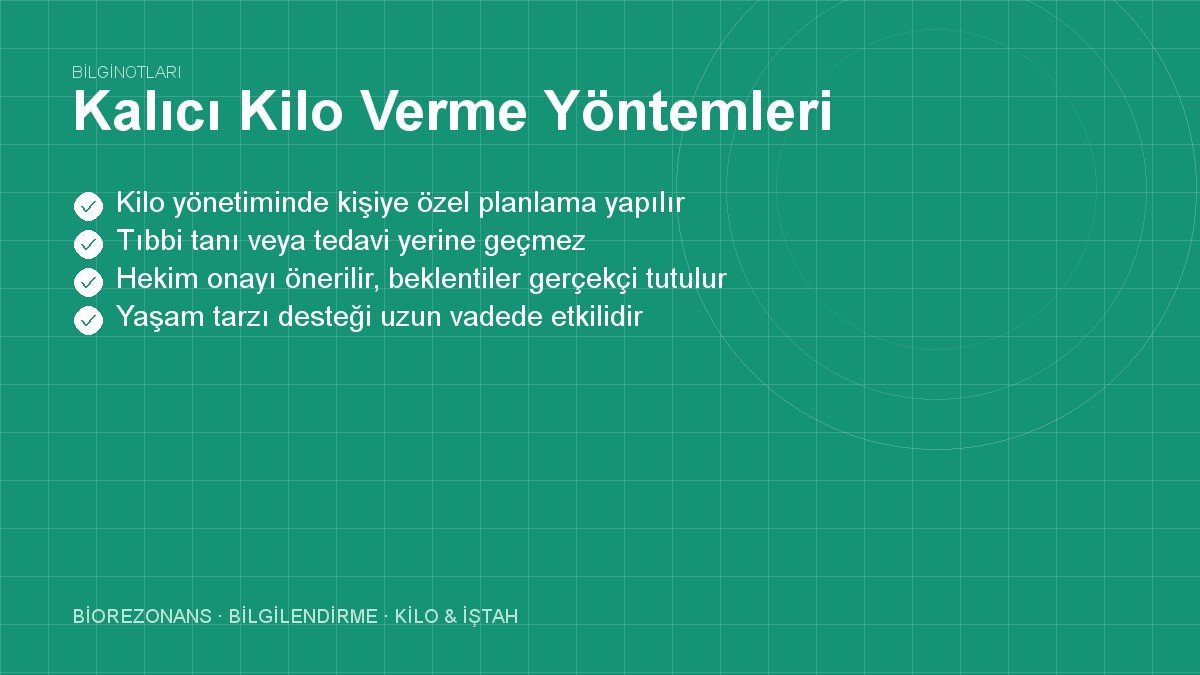 BİLGİNOTLARI

Kalıcı Kilo Verme Yöntemleri

Kilo yönetiminde kişiye özel planlama yapılır
Tıbbi tanı veya tedavi yerine geçmez
Hekim onayı önerilir, beklentiler gerçekçi tutulur
Yaşam tarzı desteği uzun vadede etkilidir

BİOREZONANS · BİLGİLENDİRME · KİLO & İŞTAH